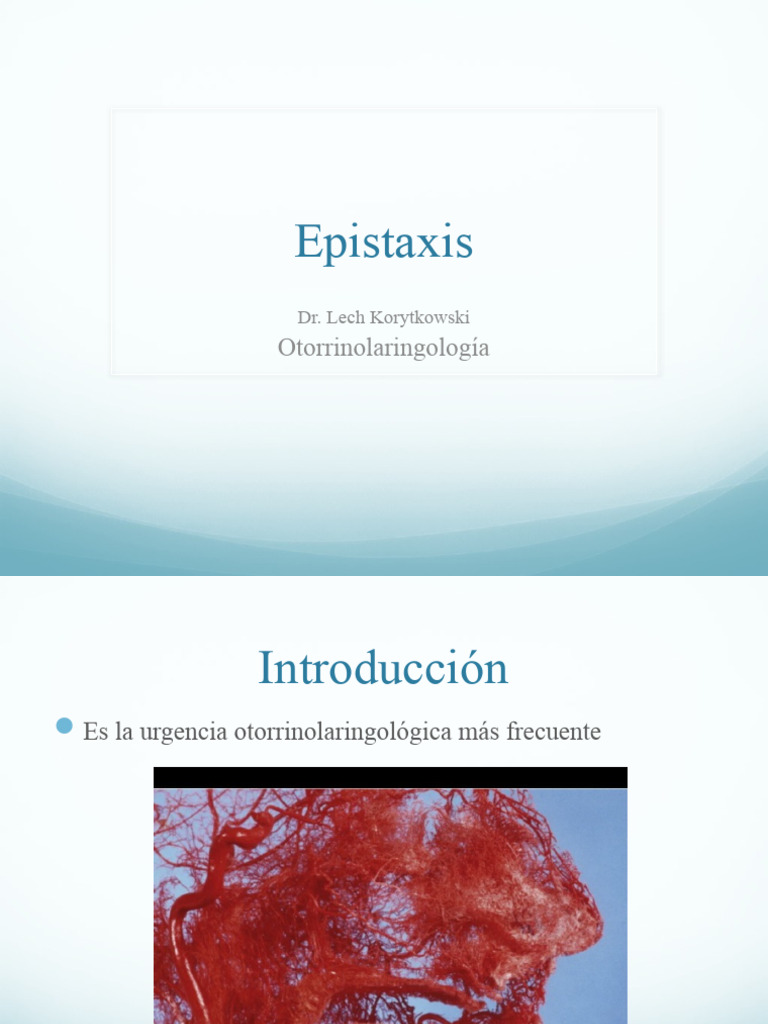 Epistaxis

Dr. Lech Korytkowski

Otorrinolaringología

Introducción

Es la urgencia otorrinolaringológica más frecuente